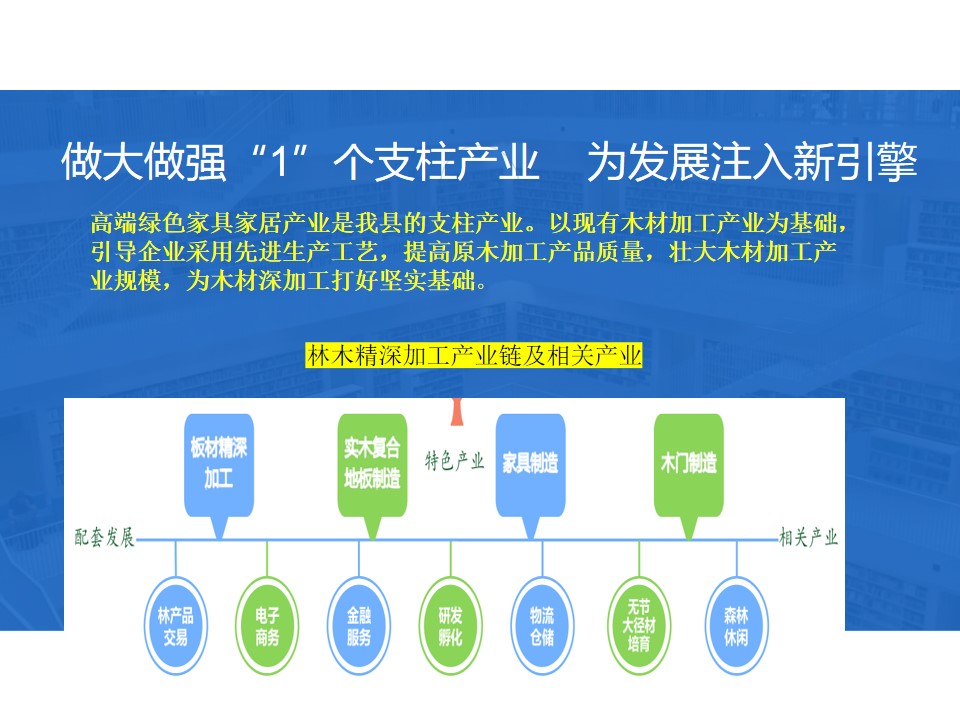 做大做强“1”个支柱产业　为发展注入新引擎

高端绿色家具家居产业是我县的支柱产业。以现有木材加工产业为基础，引导企业采用先进生产工艺，提高原木加工产品质量，壮大木材加工产业规模，为木材深加工打好坚实基础。

林木精深加工产业链及相关产业

板材精深加工

实木复合地板制造

特色产业

家具制造

木门制造

配套发展

相关产业

林产品交易

电子商务

金融服务

研发孵化

物流仓储

无节大径材培育

森林休闲